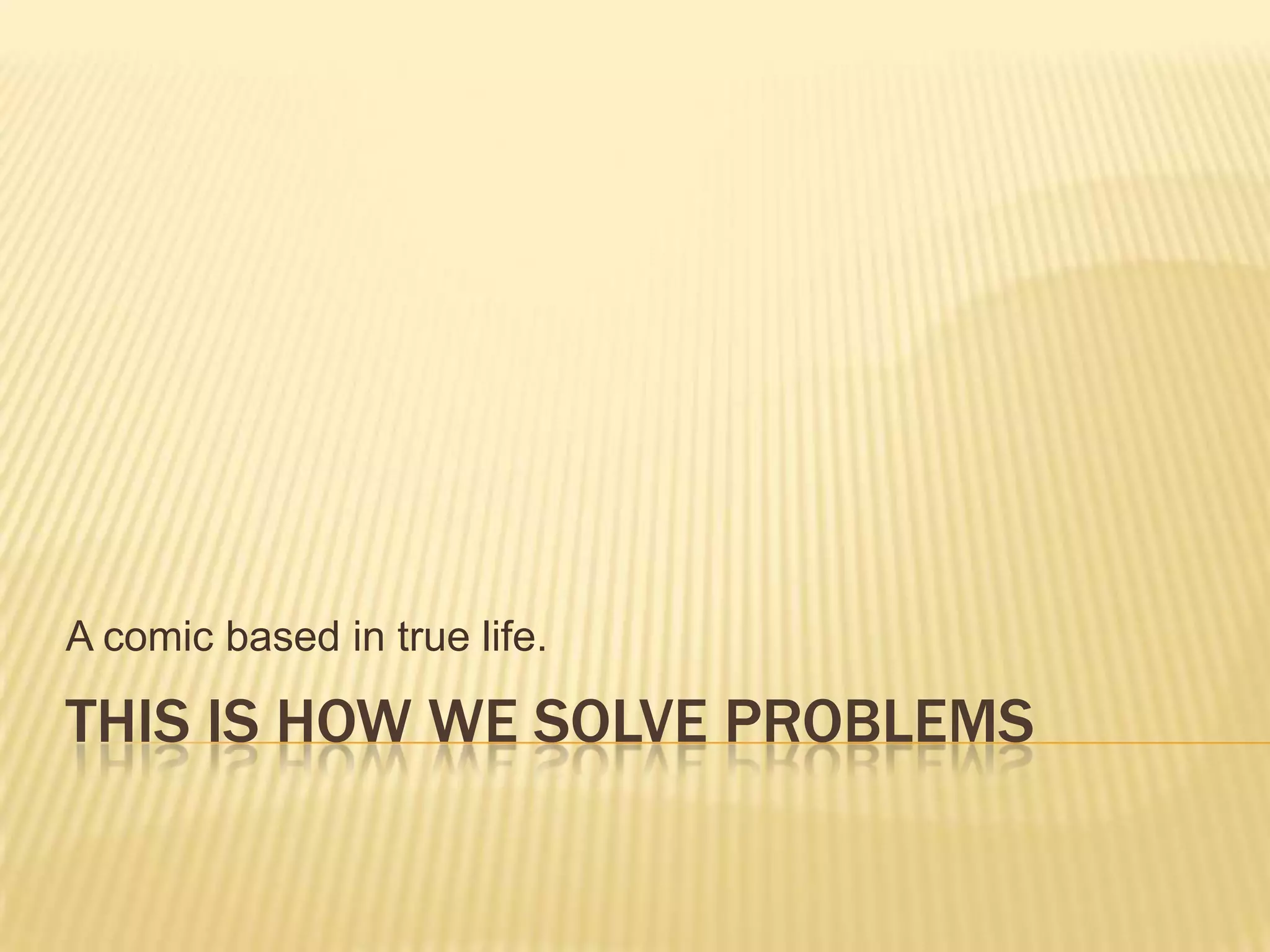 A comic based in true life.

THIS IS HOW WE SOLVE PROBLEMS